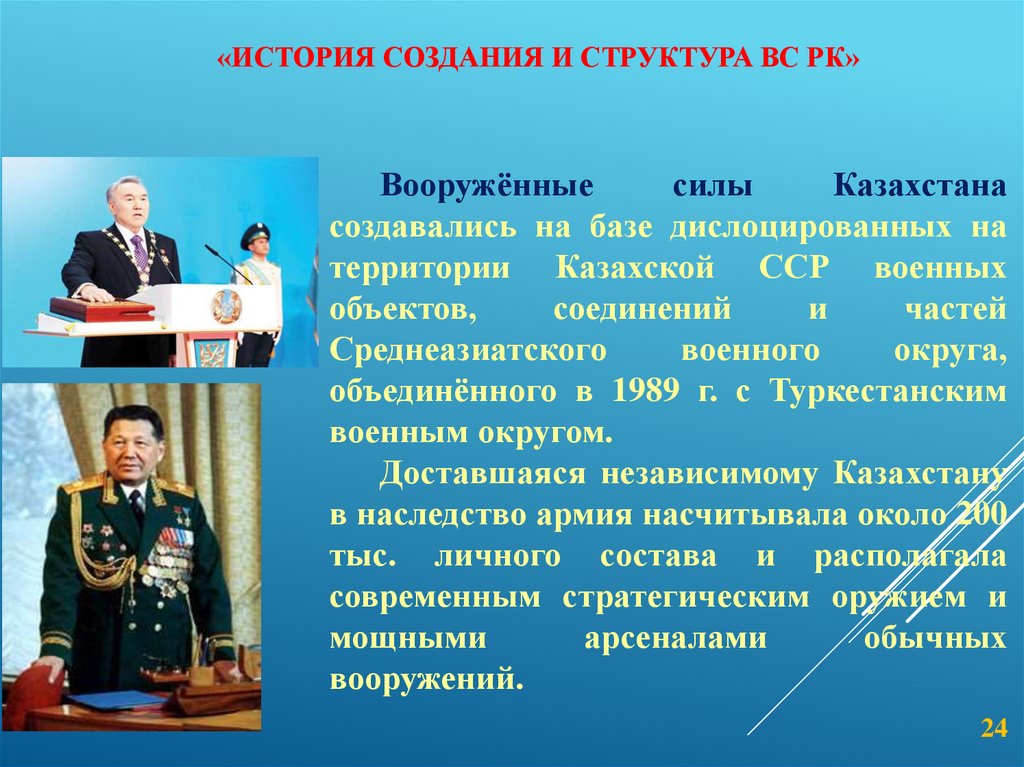 «ИСТОРИЯ СОЗДАНИЯ И СТРУКТУРА ВС РК»

Вооружённые силы Казахстана создавались на базе дислоцированных на территории Казахской ССР военных объектов, соединений и частей Среднеазиатского военного округа, объединённого в 1989 г. с Туркестанским военным округом.

Доставшаяся независимому Казахстану в наследство армия насчитывала около 200 тыс. личного состава и располагала современным стратегическим оружием и мощными арсеналами обычных вооружений.

24